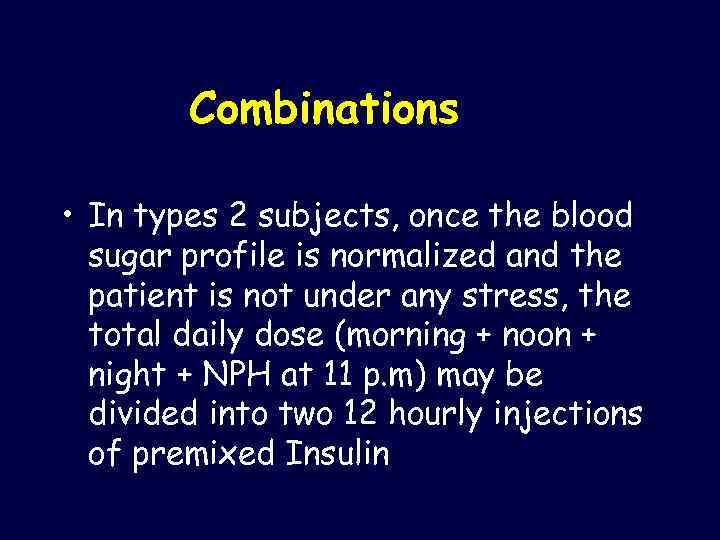 Combinations

• In types 2 subjects, once the blood sugar profile is normalized and the patient is not under any stress, the total daily dose (morning + noon + night + NPH at 11 p.m) may be divided into two 12 hourly injections of premixed Insulin